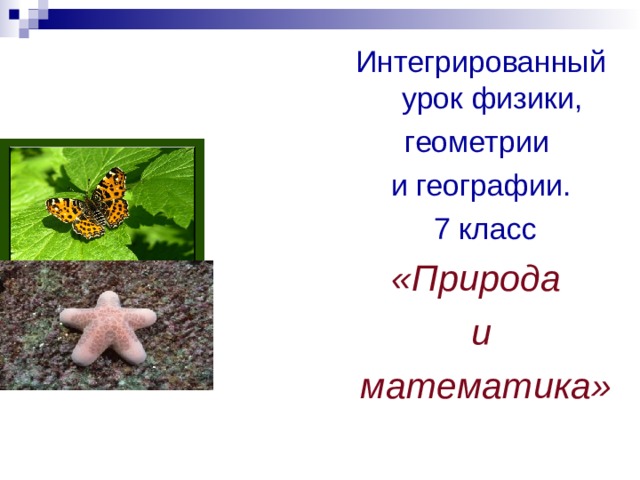 Интегрированный урок физики,
геометрии
и географии.
7 класс

«Природа
и
математика»